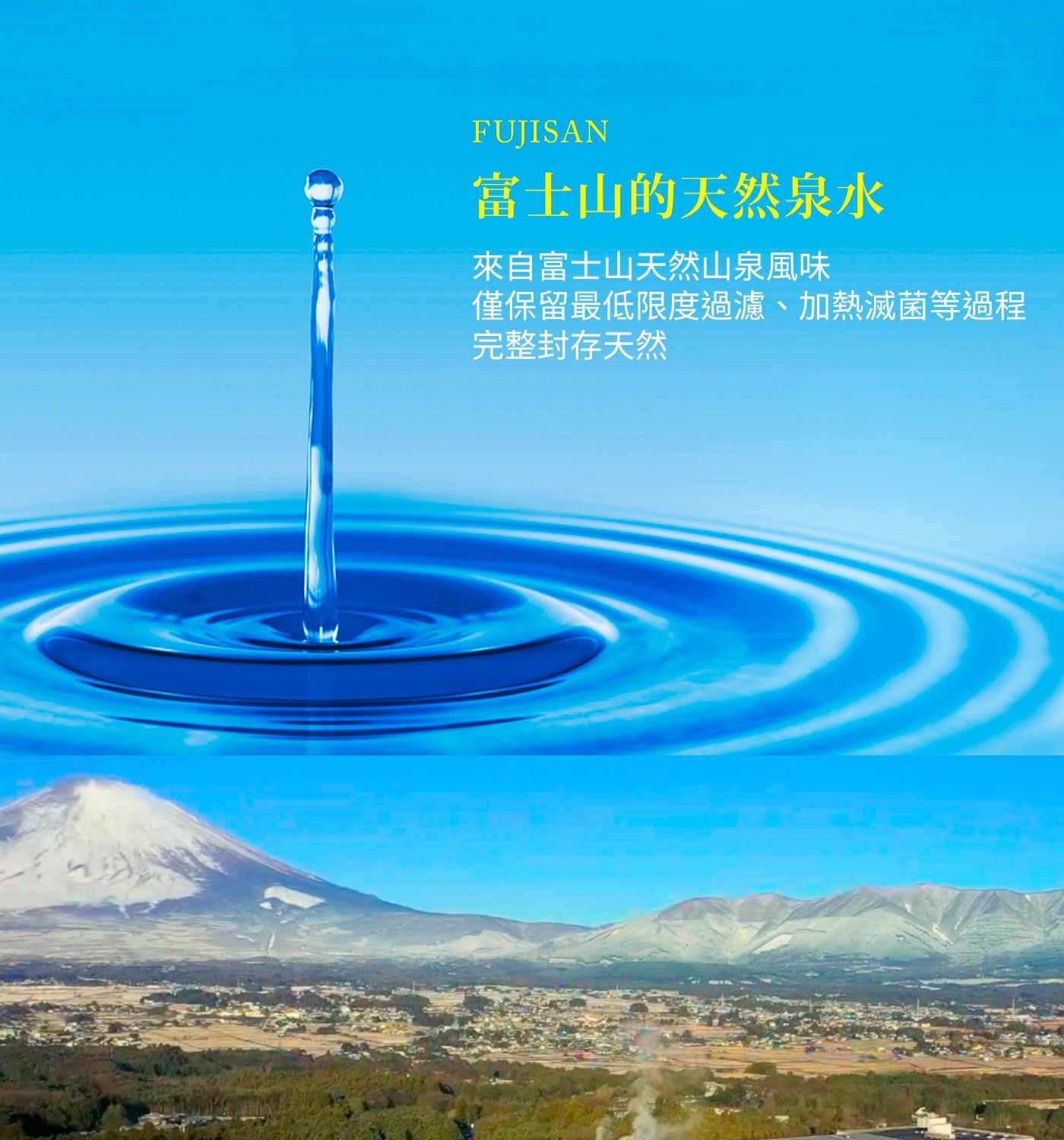 FUJISAN
富士山的天然泉水

來自富士山天然山泉風味
僅保留最低限度過濾、加熱滅菌等過程
完整封存天然